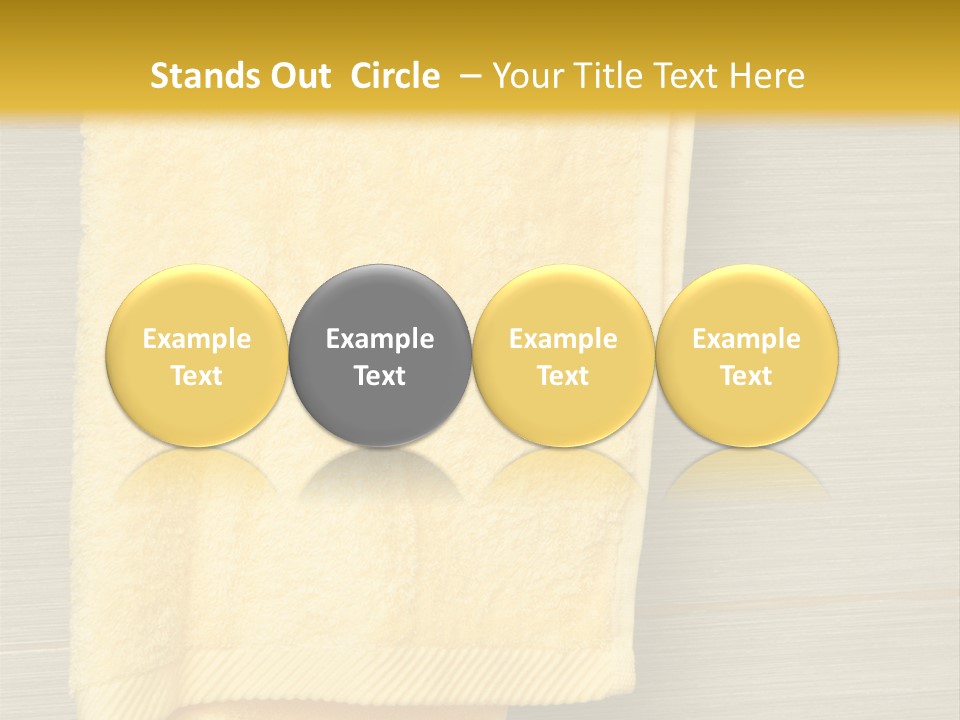 Stands Out Circle – Your Title Text Here

Example Text

Example Text

Example Text

Example Text